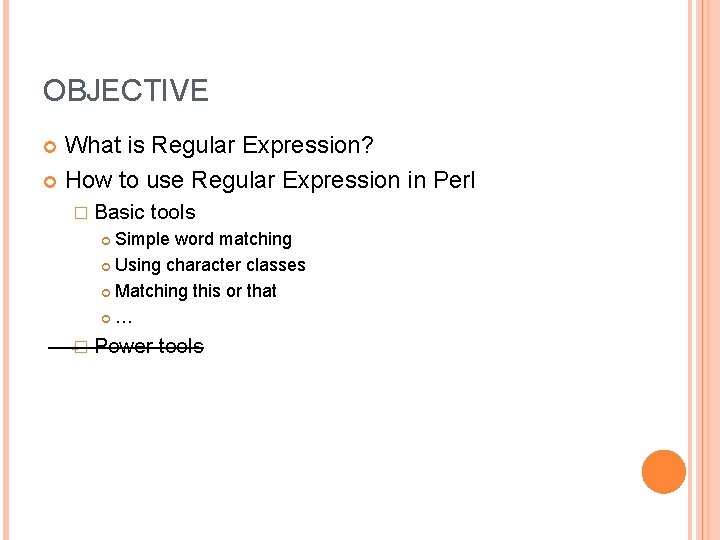 OBJECTIVE

What is Regular Expression?

How to use Regular Expression in Perl

Basic tools

Simple word matching

Using character classes

Matching this or that

…

Power tools